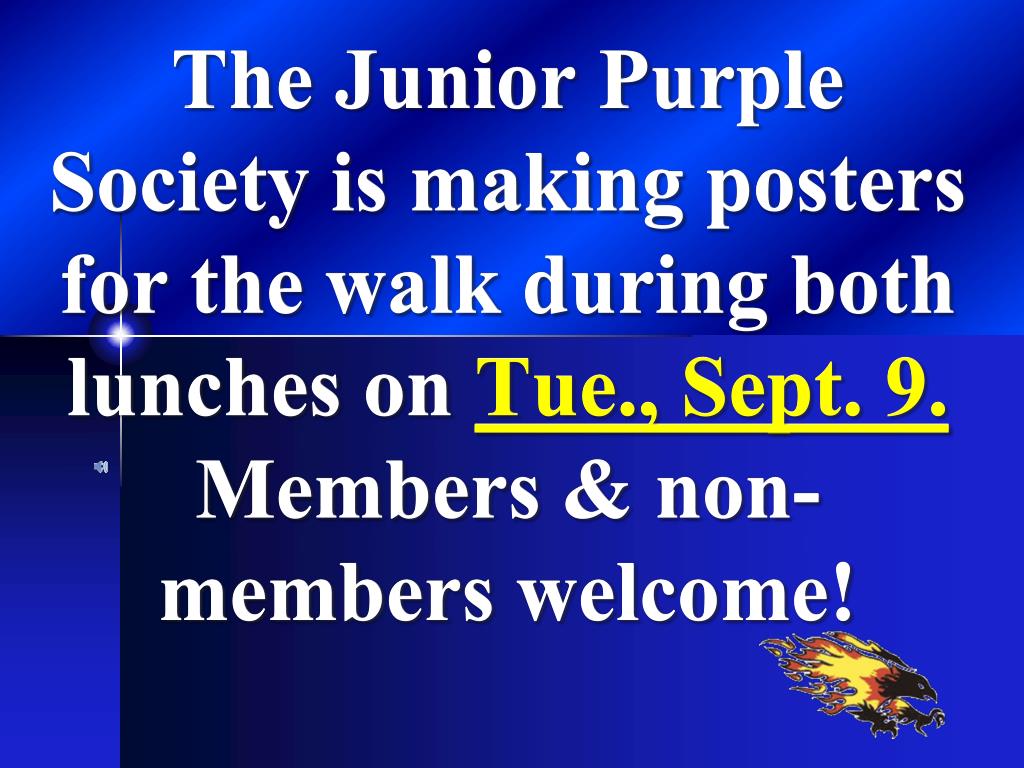 The Junior Purple Society is making posters for the walk during both lunches on Tue., Sept. 9. Members & non-members welcome!